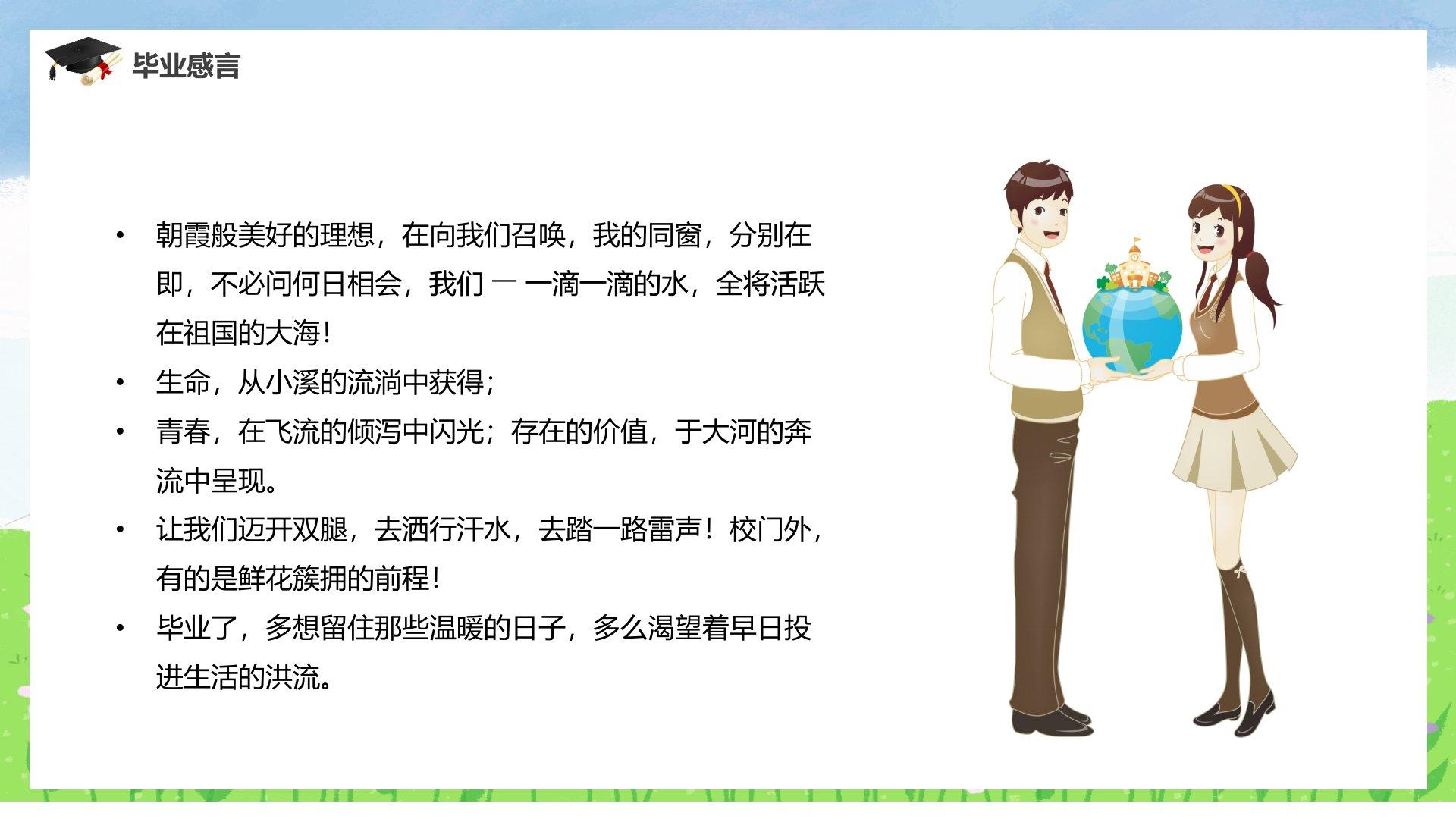 毕业感言

• 朝霞般美好的理想，在向我们召唤，我的同窗，分别在即，不必问何日相会，我们 一 一滴一滴的水，全将活跃在祖国的大海！

• 生命，从小溪的流淌中获得；

• 青春，在飞流的倾泻中闪光；存在的价值，于大河的奔流中呈现。

• 让我们迈开双腿，去洒行汗水，去踏一路雷声！校门外，有的是鲜花簇拥的前程！

• 毕业了，多想留住那些温暖的日子，多么渴望着早日投进生活的洪流。